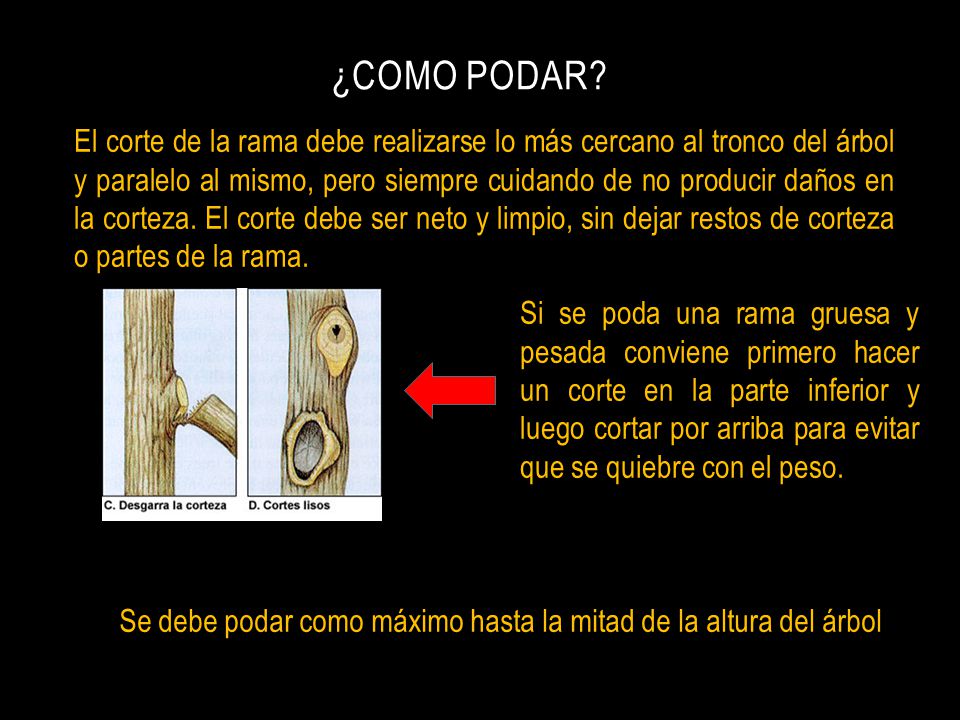 ¿COMO PODAR?

El corte de la rama debe realizarse lo más cercano al tronco del árbol y paralelo al mismo, pero siempre cuidando de no producir daños en la corteza. El corte debe ser neto y limpio, sin dejar restos de corteza o partes de la rama.

C. Desgarra la corteza

D. Cortes lisos

Si se poda una rama gruesa y pesada conviene primero hacer un corte en la parte inferior y luego cortar por arriba para evitar que se quiebre con el peso.

Se debe podar como máximo hasta la mitad de la altura del árbol